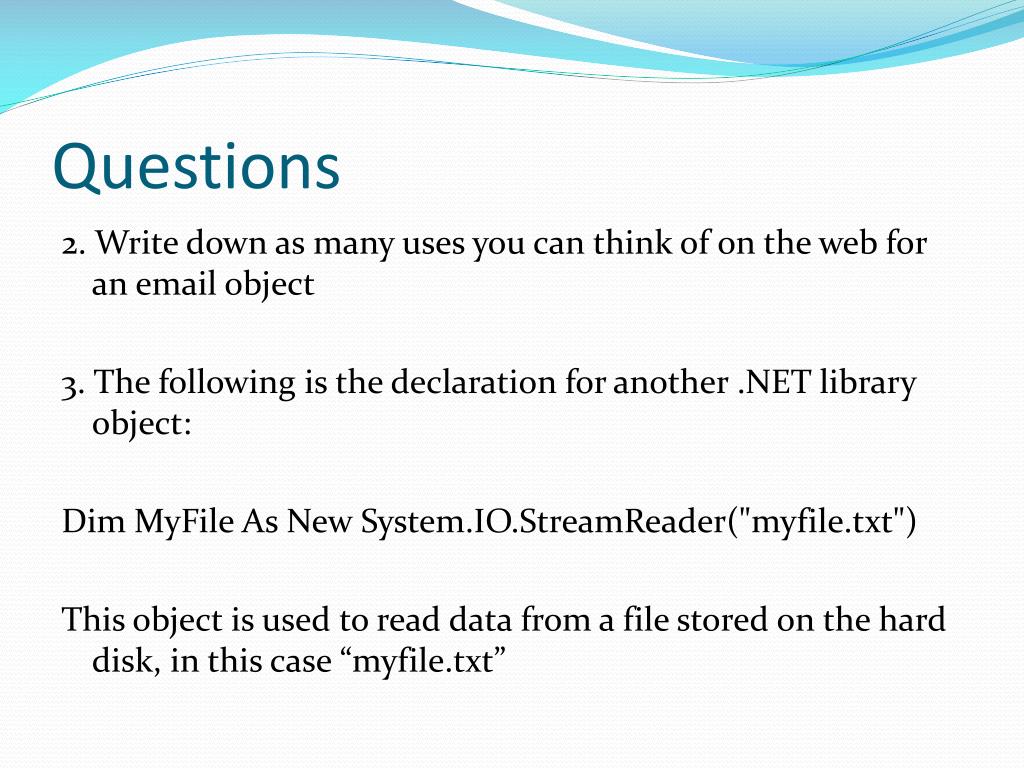 Questions

2. Write down as many uses you can think of on the web for an email object

3. The following is the declaration for another .NET library object:

Dim MyFile As New System.IO.StreamReader("myfile.txt")

This object is used to read data from a file stored on the hard disk, in this case “myfile.txt”